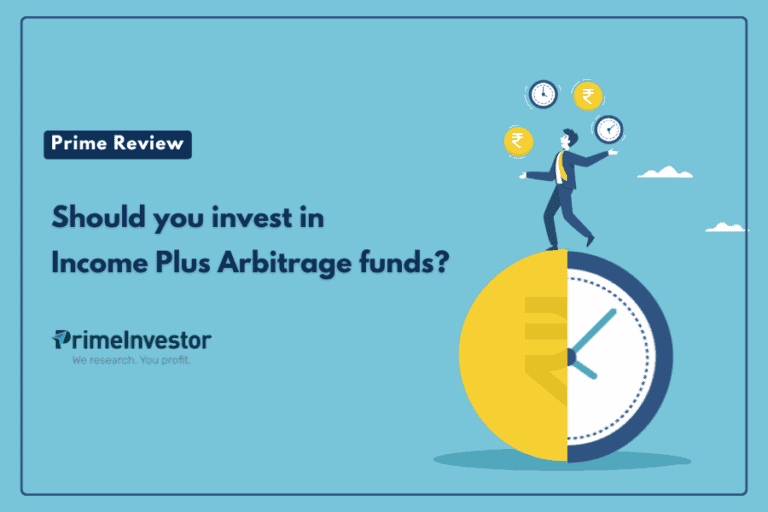 Prime Review

Should you invest in Income Plus Arbitrage funds?

PrimeInvestor
We research. You profit.

₹

₹